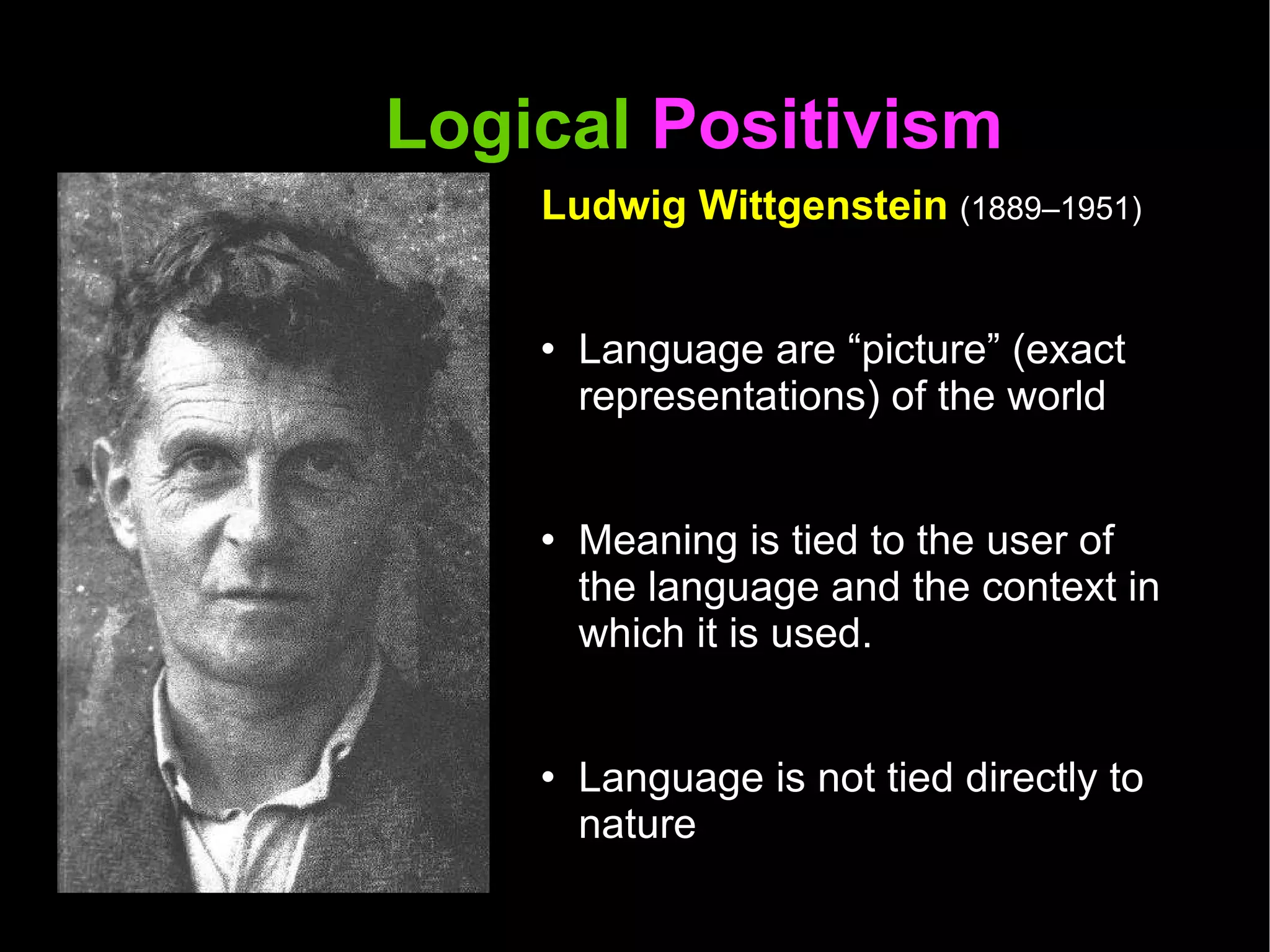 Logical Positivism

Ludwig Wittgenstein (1889–1951)

• Language are “picture” (exact representations) of the world

• Meaning is tied to the user of the language and the context in which it is used.

• Language is not tied directly to nature